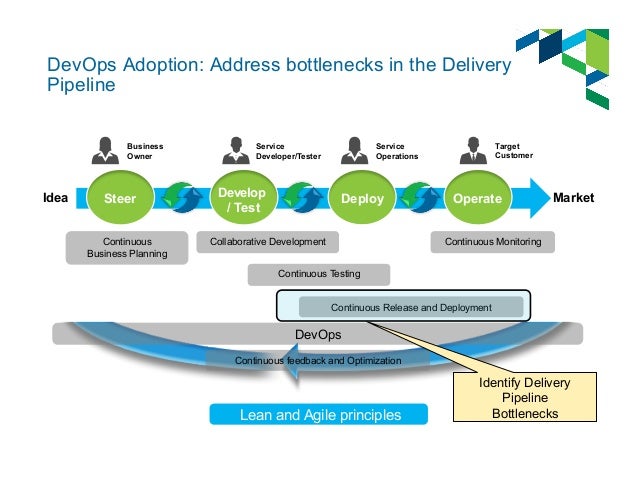 DevOps Adoption: Address bottlenecks in the Delivery Pipeline

Business Owner

Service Developer/Tester

Service Operations

Target Customer

Idea

Steer

Develop / Test

Deploy

Operate

Market

Continuous Business Planning

Collaborative Development

Continuous Monitoring

Continuous Testing

Continuous Release and Deployment

DevOps

Continuous feedback and Optimization

Identify Delivery Pipeline Bottlenecks

Lean and Agile principles